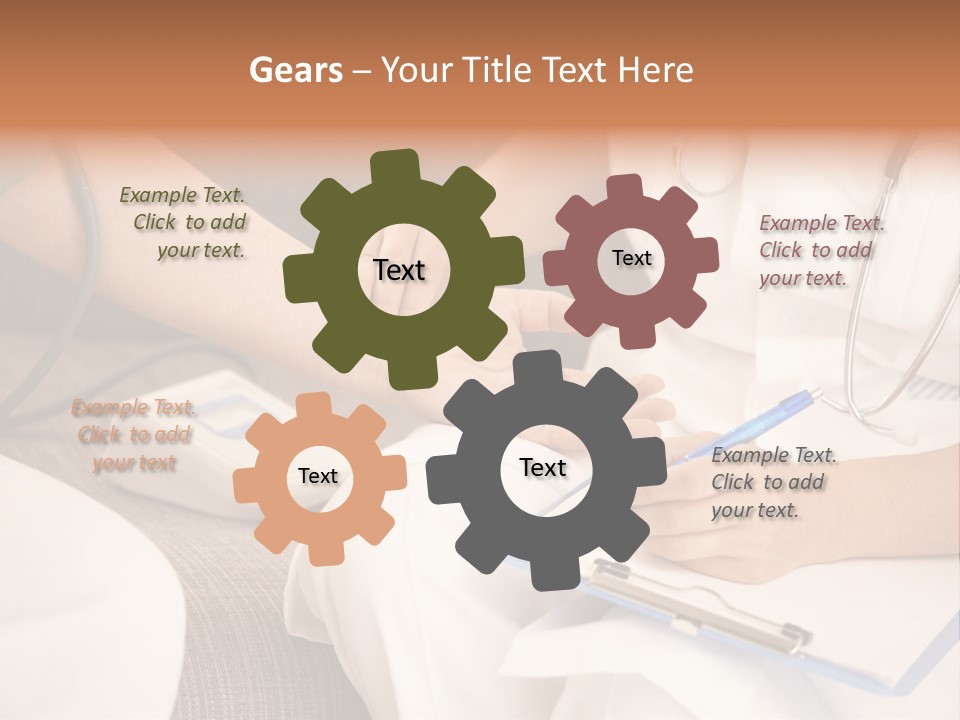 Gears – Your Title Text Here

Example Text. Click to add your text.

Text

Text

Example Text. Click to add your text.

Example Text. Click to add your text

Text

Text

Example Text. Click to add your text.